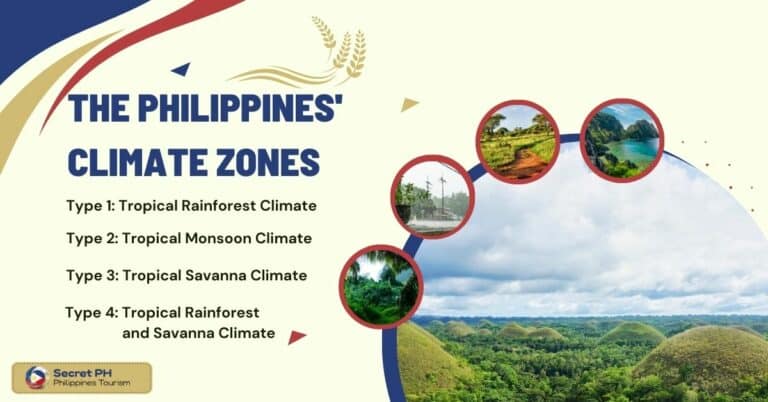 THE PHILIPPINES' CLIMATE ZONES

Type 1: Tropical Rainforest Climate

Type 2: Tropical Monsoon Climate

Type 3: Tropical Savanna Climate

Type 4: Tropical Rainforest and Savanna Climate

Secret PH
Philippines Tourism